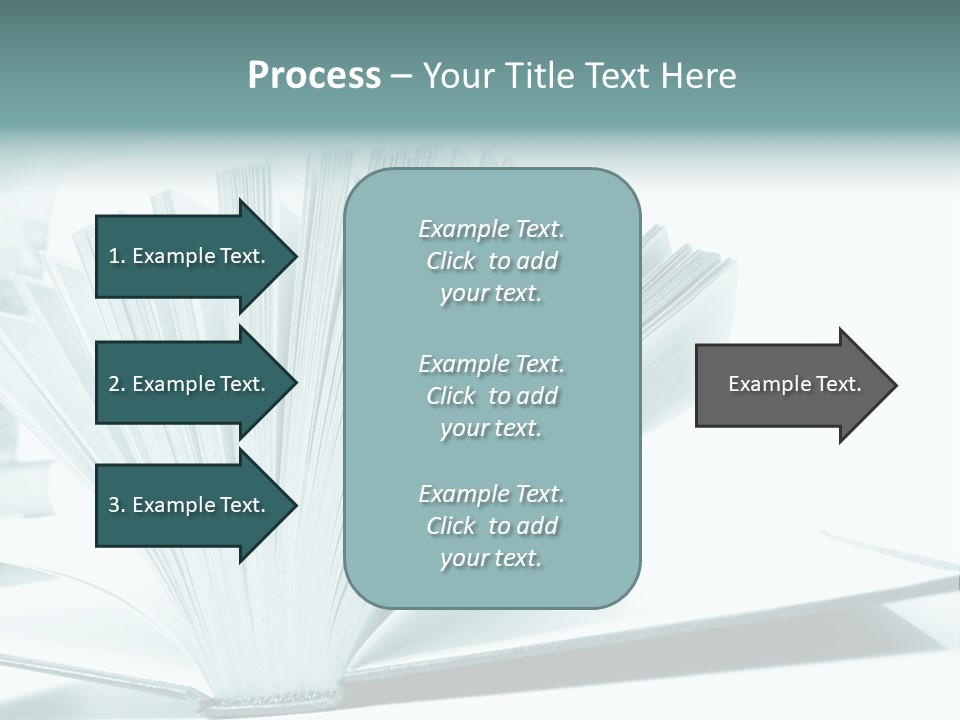 Process – Your Title Text Here

1. Example Text.

2. Example Text.

3. Example Text.

Example Text. Click to add your text.

Example Text. Click to add your text.

Example Text. Click to add your text.

Example Text.